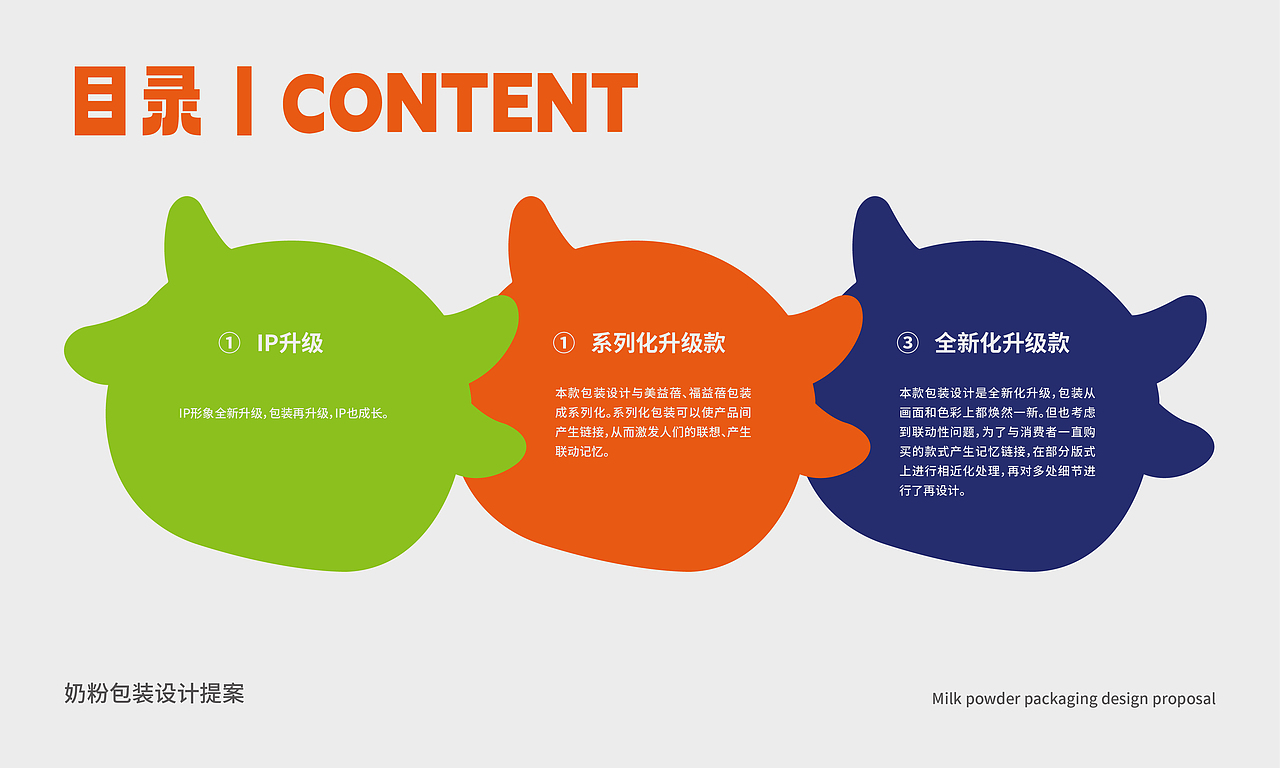 目录 | CONTENT

① IP升级

IP形象全新升级，包装再升级，IP也成长。

① 系列化升级款

本款包装设计与美益蓓、福益蓓包装成系列化。系列化包装可以使产品间产生链接，从而激发人们的联想、产生联动记忆。

③ 全新化升级款

本款包装设计是全新化升级，包装从画面和色彩上都焕然一新。但也考虑到联动性问题，为了与消费者一直购买的款式产生记忆链接，在部分版式上进行相近化处理，再对多处细节进行了再设计。

奶粉包装设计提案

Milk powder packaging design proposal